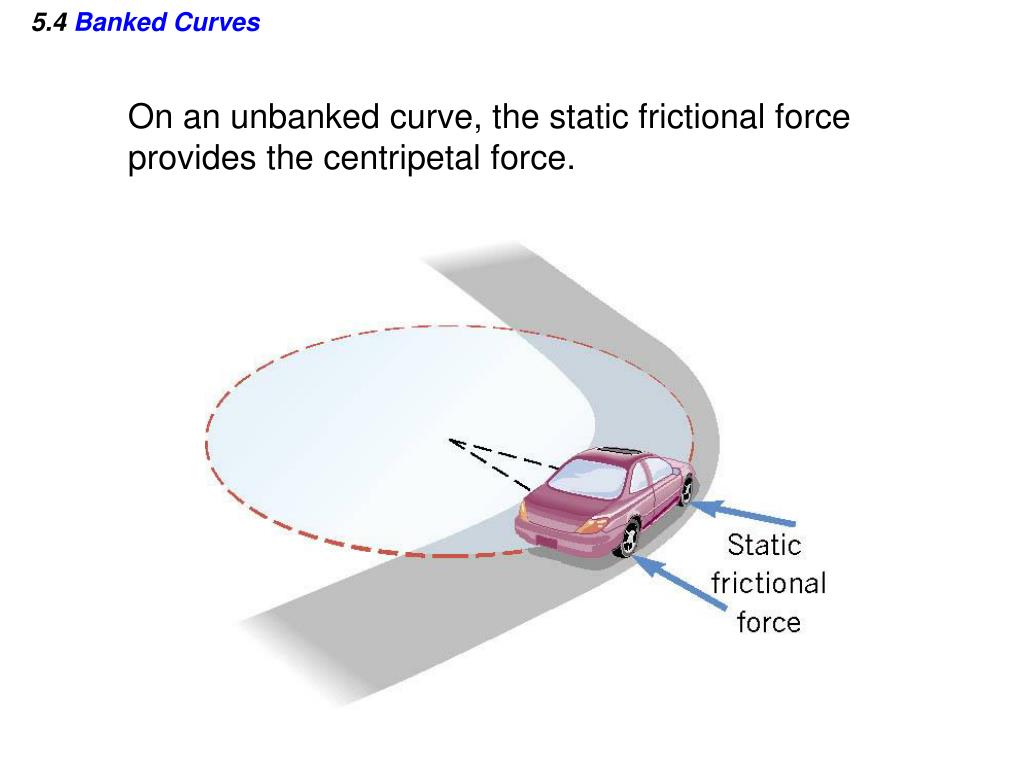 5.4 Banked Curves

On an unbanked curve, the static frictional force provides the centripetal force.

Static frictional force